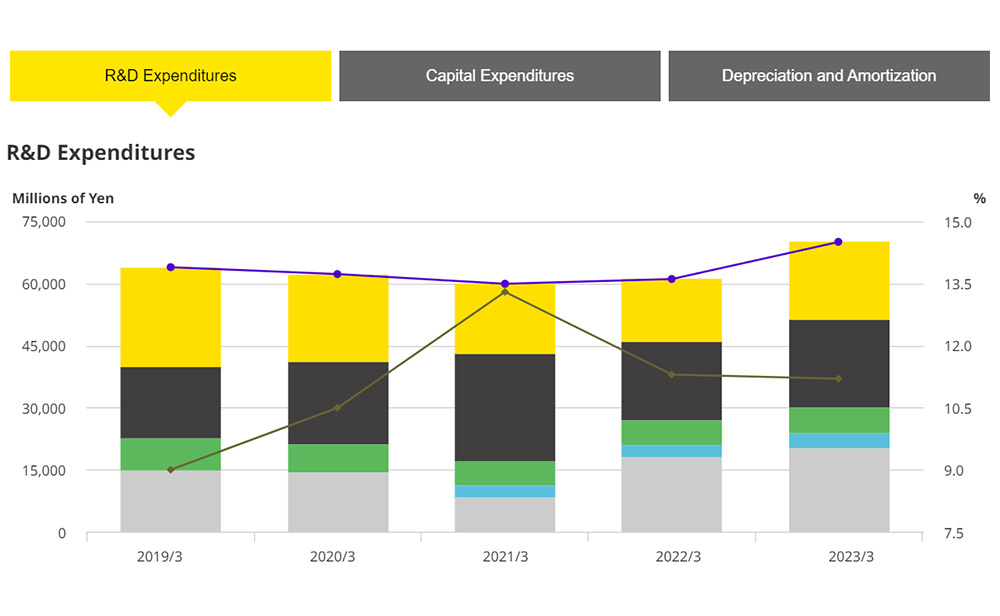 R&D Expenditures

Capital Expenditures

Depreciation and Amortization

R&D Expenditures

Millions of Yen

%

75,000
60,000
45,000
30,000
15,000
0

15.0
13.5
12.0
10.5
9.0
7.5

2019/3
2020/3
2021/3
2022/3
2023/3